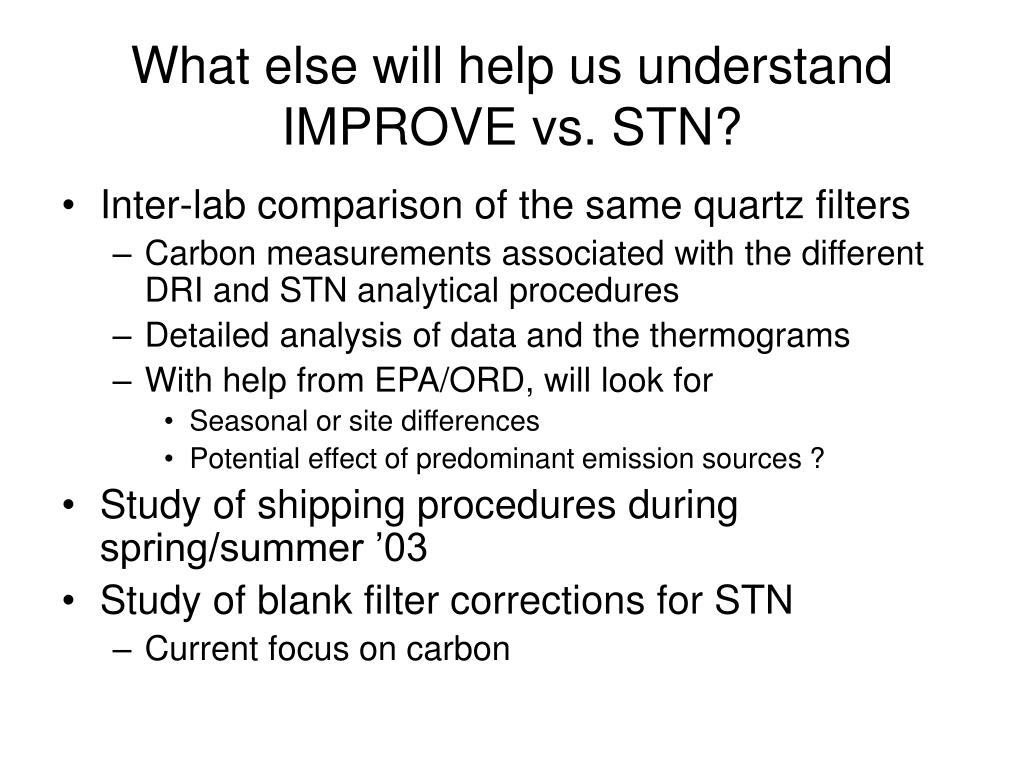 What else will help us understand IMPROVE vs. STN?

• Inter-lab comparison of the same quartz filters
– Carbon measurements associated with the different DRI and STN analytical procedures
– Detailed analysis of data and the thermograms
– With help from EPA/ORD, will look for
• Seasonal or site differences
• Potential effect of predominant emission sources ?
• Study of shipping procedures during spring/summer ’03
• Study of blank filter corrections for STN
– Current focus on carbon